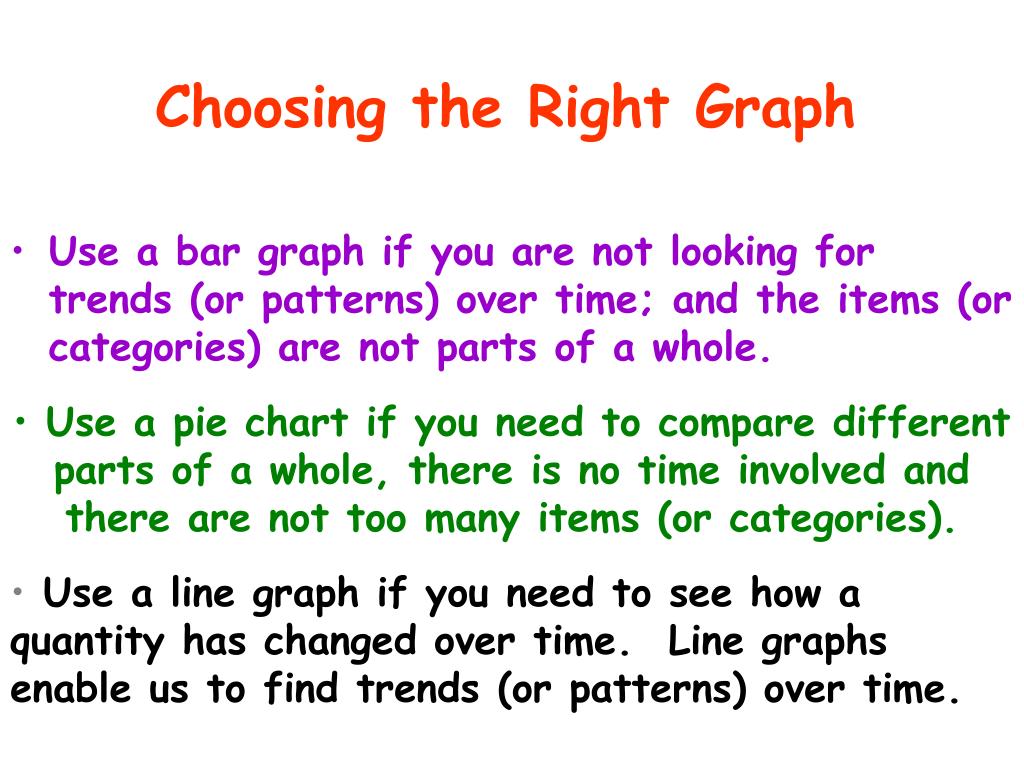 Choosing the Right Graph

• Use a bar graph if you are not looking for trends (or patterns) over time; and the items (or categories) are not parts of a whole.

• Use a pie chart if you need to compare different parts of a whole, there is no time involved and there are not too many items (or categories).

• Use a line graph if you need to see how a quantity has changed over time. Line graphs enable us to find trends (or patterns) over time.